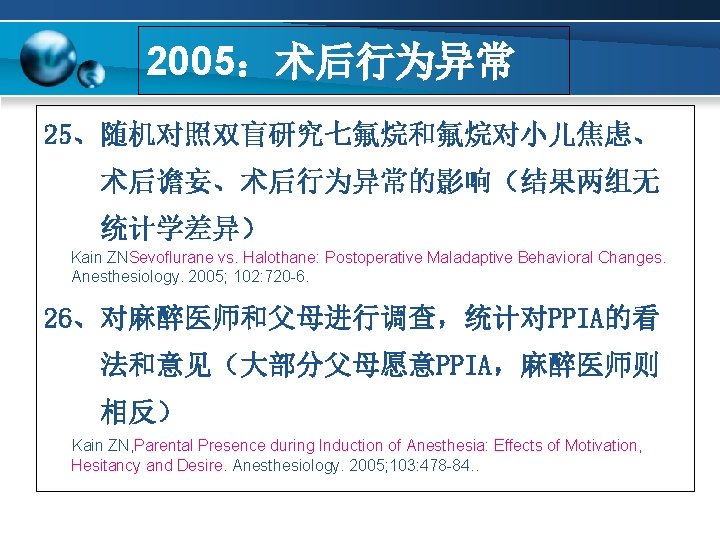 2005：术后行为异常

25、随机对照双盲研究七氟烷和氟烷对小儿焦虑、术后谵妄、术后行为异常的影响（结果两组无统计学差异）

Kain ZNSevoflurane vs. Halothane: Postoperative Maladaptive Behavioral Changes. Anesthesiology. 2005; 102:720-6.

26、对麻醉医师和父母进行调查，统计对PPIA的看法和意见（大部分父母愿意PPIA，麻醉医师则相反）

Kain ZN,Parental Presence during Induction of Anesthesia: Effects of Motivation, Hesitancy and Desire. Anesthesiology. 2005;103:478-84..